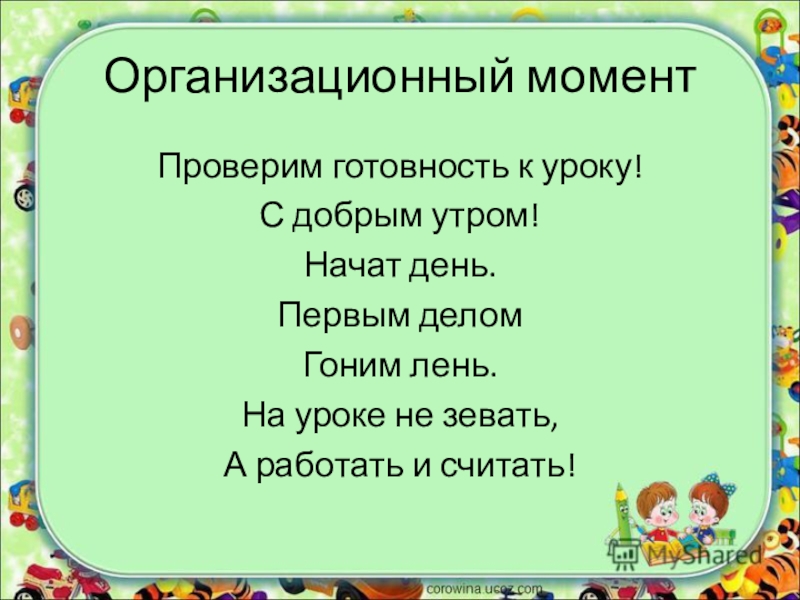 Организационный момент

Проверим готовность к уроку!
С добрым утром!
Начат день.
Первым делом
Гоним лень.
На уроке не зевать,
А работать и считать!

MyShared

corowina.ucoz.com